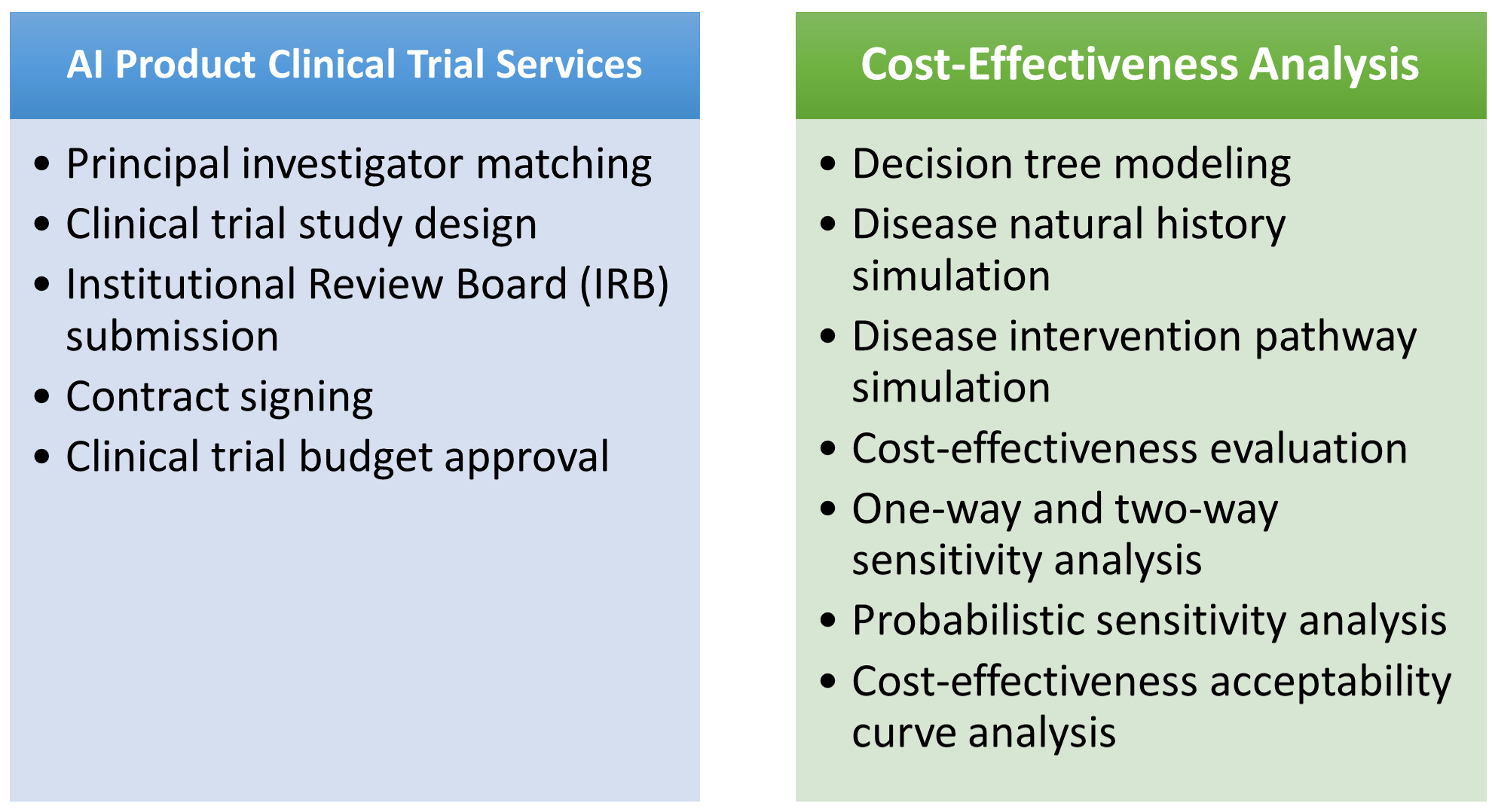 AI Product Clinical Trial Services

• Principal investigator matching
• Clinical trial study design
• Institutional Review Board (IRB) submission
• Contract signing
• Clinical trial budget approval

Cost-Effectiveness Analysis

• Decision tree modeling
• Disease natural history simulation
• Disease intervention pathway simulation
• Cost-effectiveness evaluation
• One-way and two-way sensitivity analysis
• Probabilistic sensitivity analysis
• Cost-effectiveness acceptability curve analysis